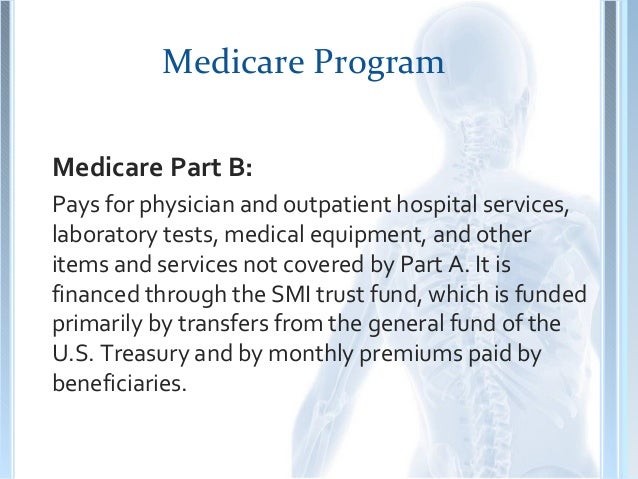 Medicare Program

Medicare Part B:

Pays for physician and outpatient hospital services, laboratory tests, medical equipment, and other items and services not covered by Part A. It is financed through the SMI trust fund, which is funded primarily by transfers from the general fund of the U.S. Treasury and by monthly premiums paid by beneficiaries.